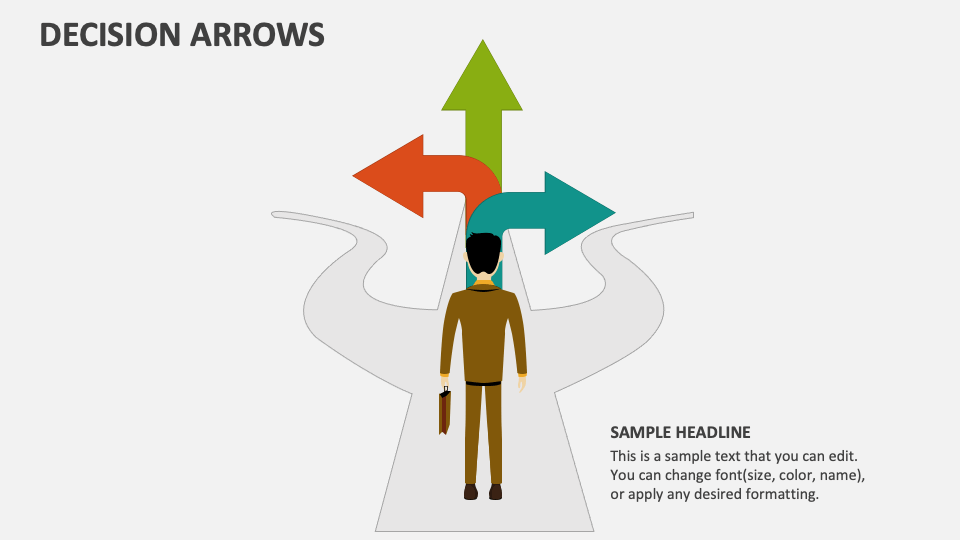 DECISION ARROWS

SAMPLE HEADLINE

This is a sample text that you can edit. You can change font(size, color, name), or apply any desired formatting.